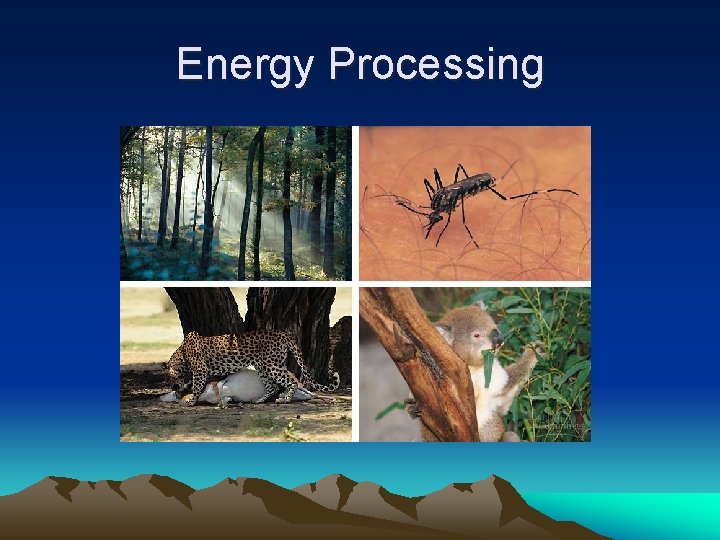 Energy Processing